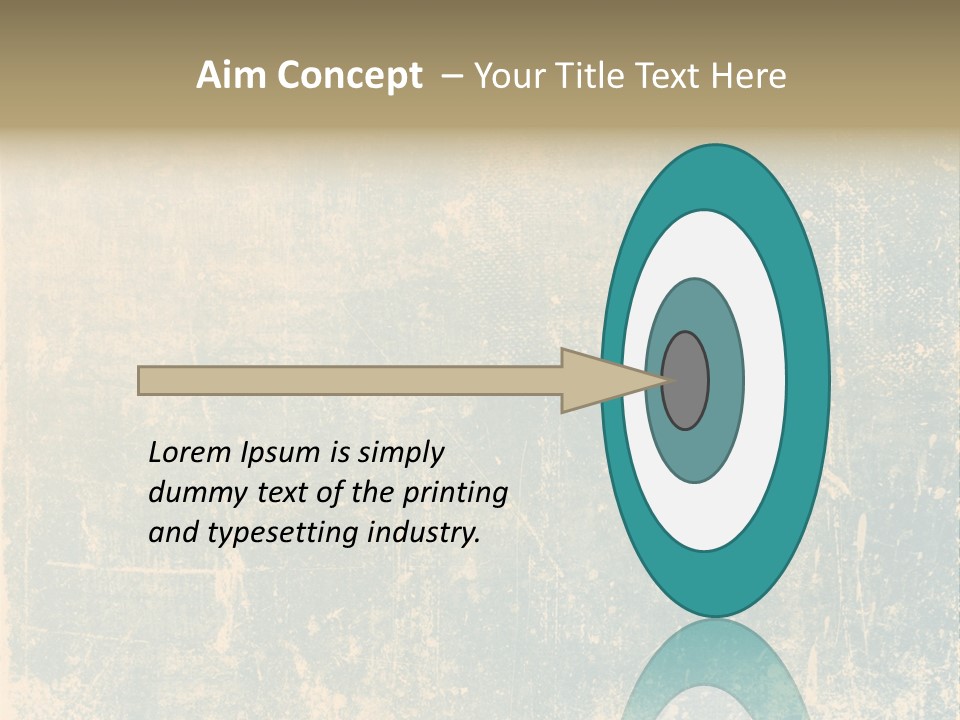 Aim Concept – Your Title Text Here

Lorem Ipsum is simply dummy text of the printing and typesetting industry.